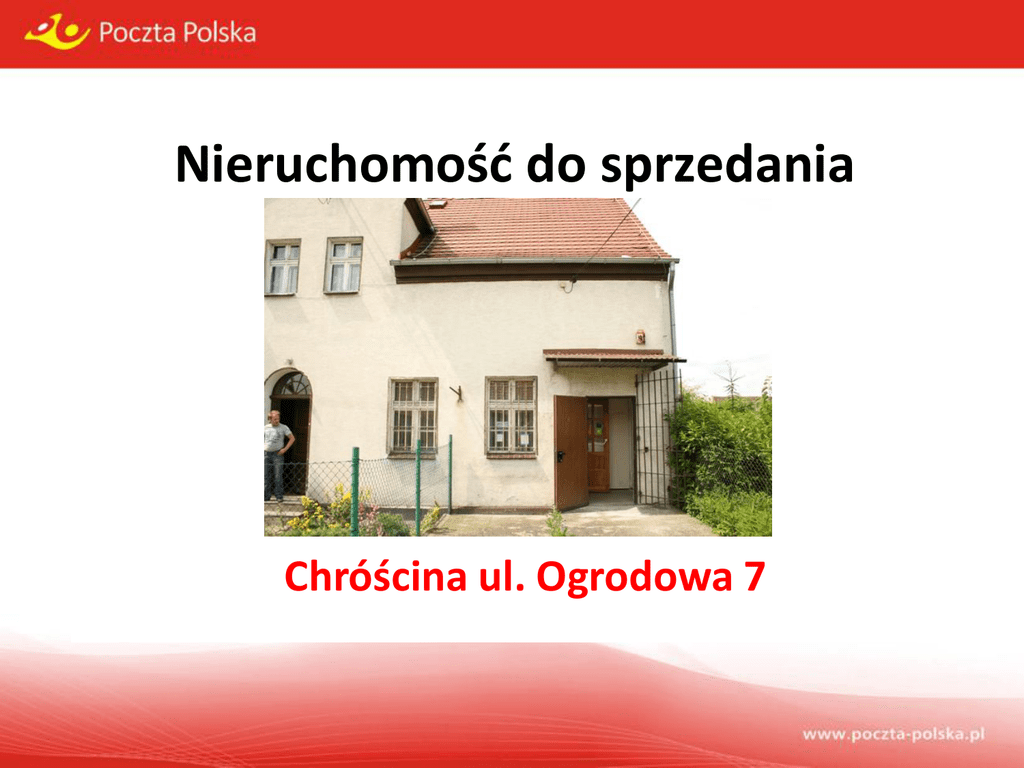 Poczta Polska

Nieruchomość do sprzedania

Chróścina ul. Ogrodowa 7

www.poczta-polska.pl